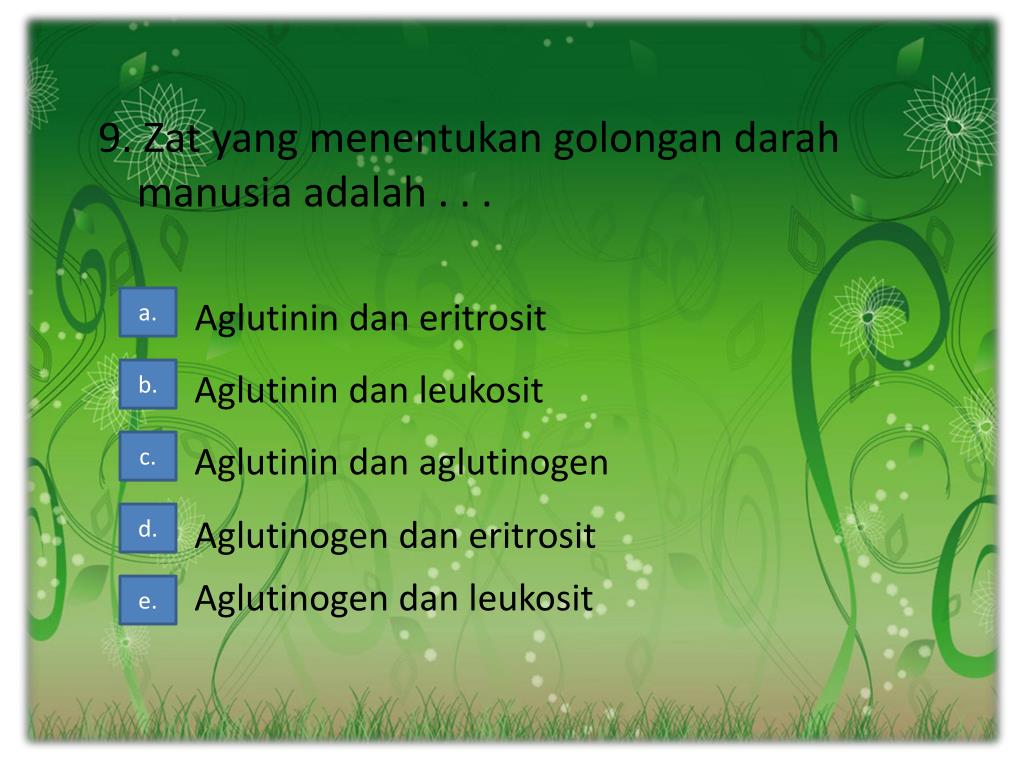 9. Zat yang menentukan golongan darah manusia adalah . . .

a. Aglutinin dan eritrosit

b. Aglutinin dan leukosit

c. Aglutinin dan aglutinogen

d. Aglutinogen dan eritrosit

e. Aglutinogen dan leukosit